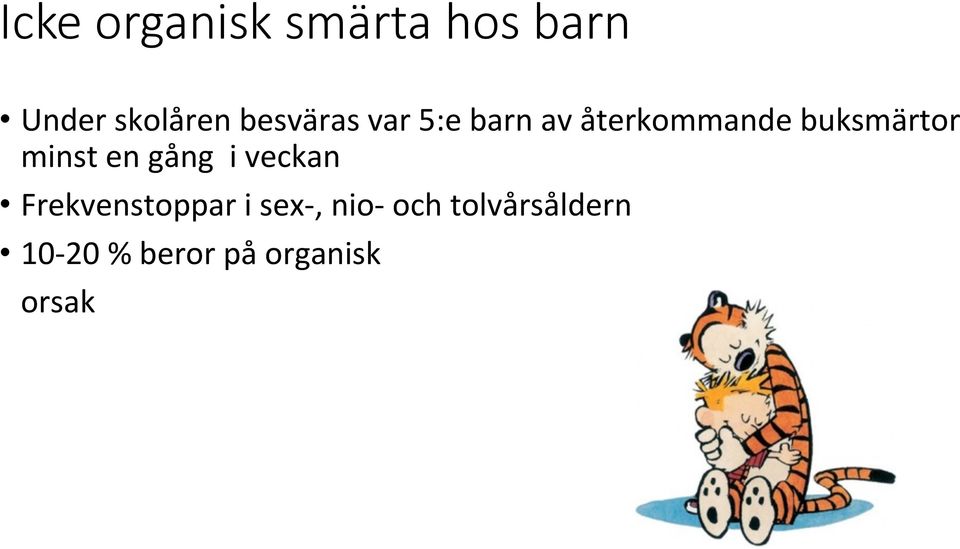 Icke organisk smärta hos barn

• Under skolåren besväras var 5:e barn av återkommande buksmärtor minst en gång  i veckan

• Frekvenstoppar i sex-, nio- och tolvårsåldern

• 10-20 % beror på organisk orsak